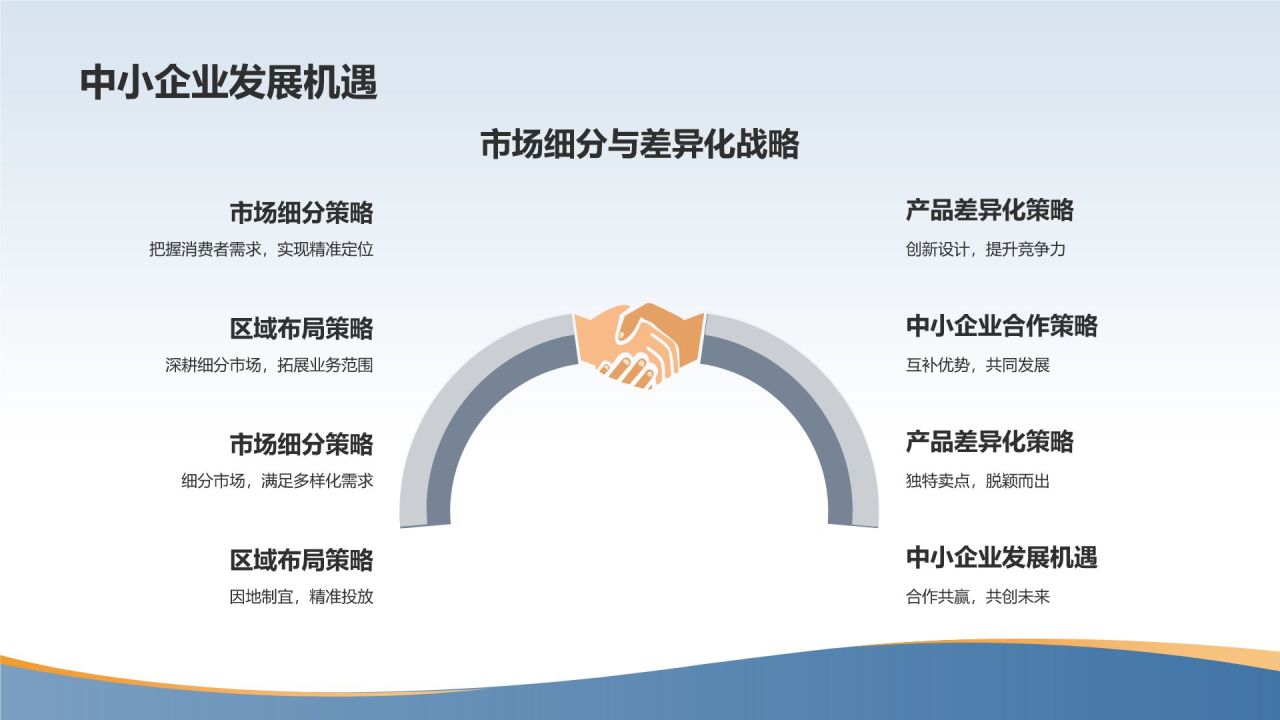 中小企业发展机遇

市场细分与差异化战略

市场细分策略
把握消费者需求，实现精准定位

区域布局策略
深耕细分市场，拓展业务范围

市场细分策略
细分市场，满足多样化需求

区域布局策略
因地制宜，精准投放

产品差异化策略
创新设计，提升竞争力

中小企业合作策略
互补优势，共同发展

产品差异化策略
独特卖点，脱颖而出

中小企业发展机遇
合作共赢，共创未来